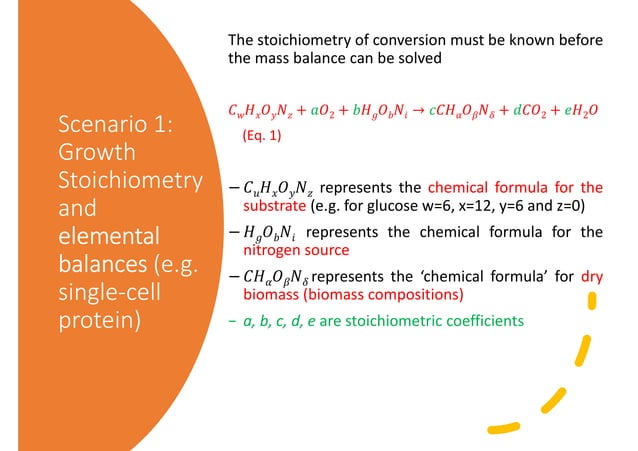 Scenario 1: Growth Stoichiometry and elemental balances (e.g. single-cell protein)

The stoichiometry of conversion must be known before the mass balance can be solved

$C_wH_xO_yN_z + aO_2 + bH_gO_bN_i \rightarrow cCH_\alpha O_\beta N_\delta + dCO_2 + eH_2O$
(Eq. 1)

– $C_uH_xO_yN_z$ represents the chemical formula for the substrate (e.g. for glucose w=6, x=12, y=6 and z=0)
– $H_gO_bN_i$ represents the chemical formula for the nitrogen source
– $CH_\alpha O_\beta N_\delta$ represents the 'chemical formula' for dry biomass (biomass compositions)
– a, b, c, d, e are stoichiometric coefficients